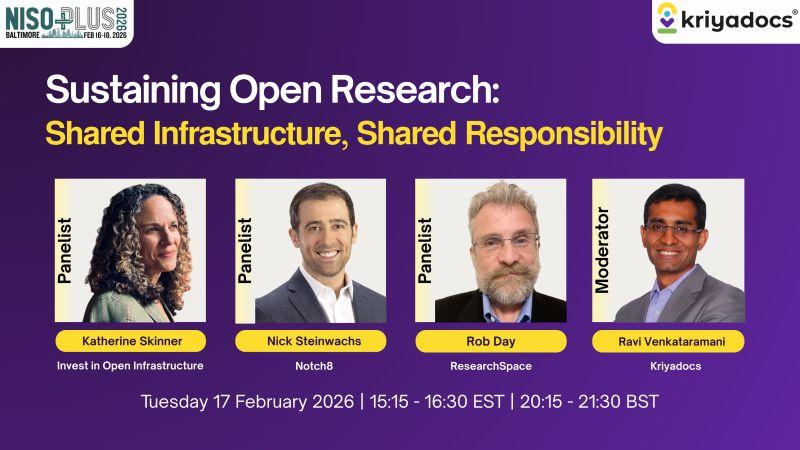 NISO PLUS 2026
BALTIMORE FEB 16-18, 2026

kriyadocs®

Sustaining Open Research:
Shared Infrastructure, Shared Responsibility

Panelist
Katherine Skinner
Invest in Open Infrastructure

Panelist
Nick Steinwachs
Notch8

Panelist
Rob Day
ResearchSpace

Moderator
Ravi Venkataramani
Kriyadocs

Tuesday 17 February 2026 | 15:15 - 16:30 EST | 20:15 - 21:30 BST